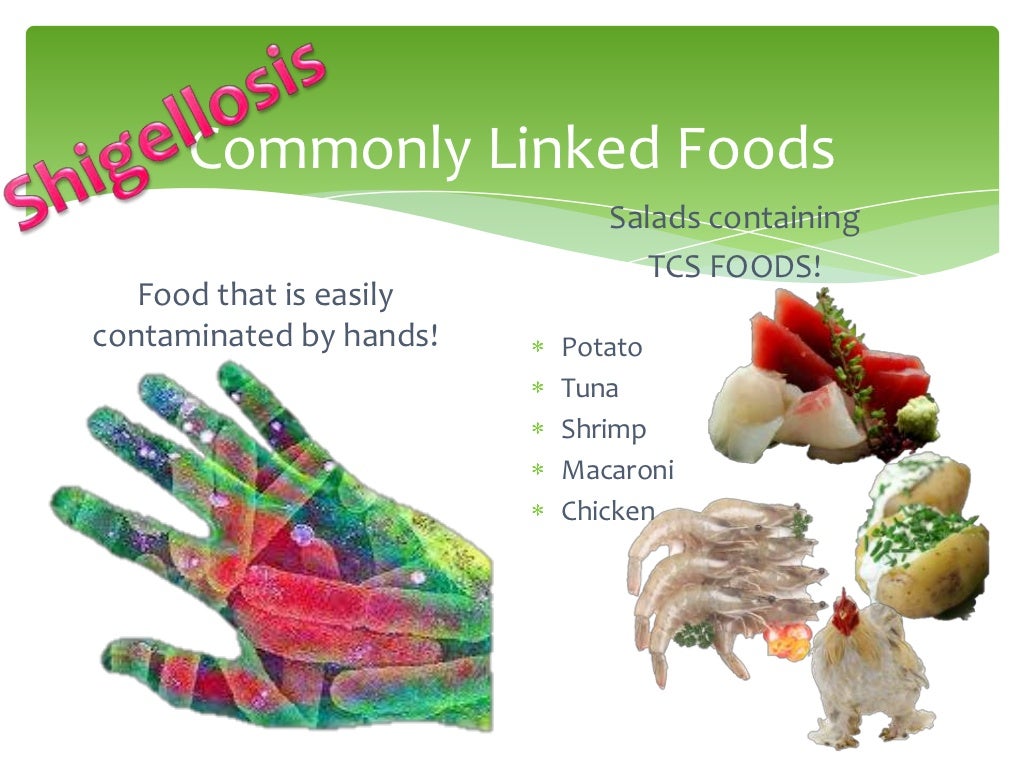 Shigellosis

Commonly Linked Foods

Food that is easily contaminated by hands!

Salads containing TCS FOODS!

* Potato
* Tuna
* Shrimp
* Macaroni
* Chicken